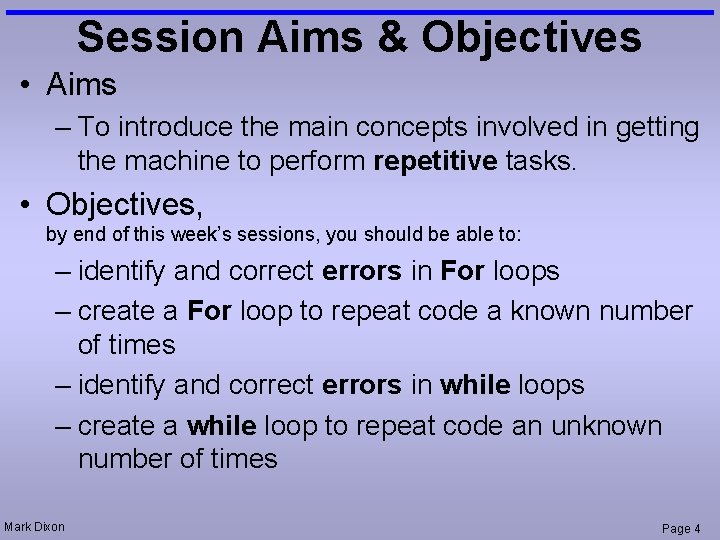 Session Aims & Objectives

• Aims

– To introduce the main concepts involved in getting the machine to perform repetitive tasks.

• Objectives,
by end of this week's sessions, you should be able to:

– identify and correct errors in For loops

– create a For loop to repeat code a known number of times

– identify and correct errors in while loops

– create a while loop to repeat code an unknown number of times

Mark Dixon

Page 4